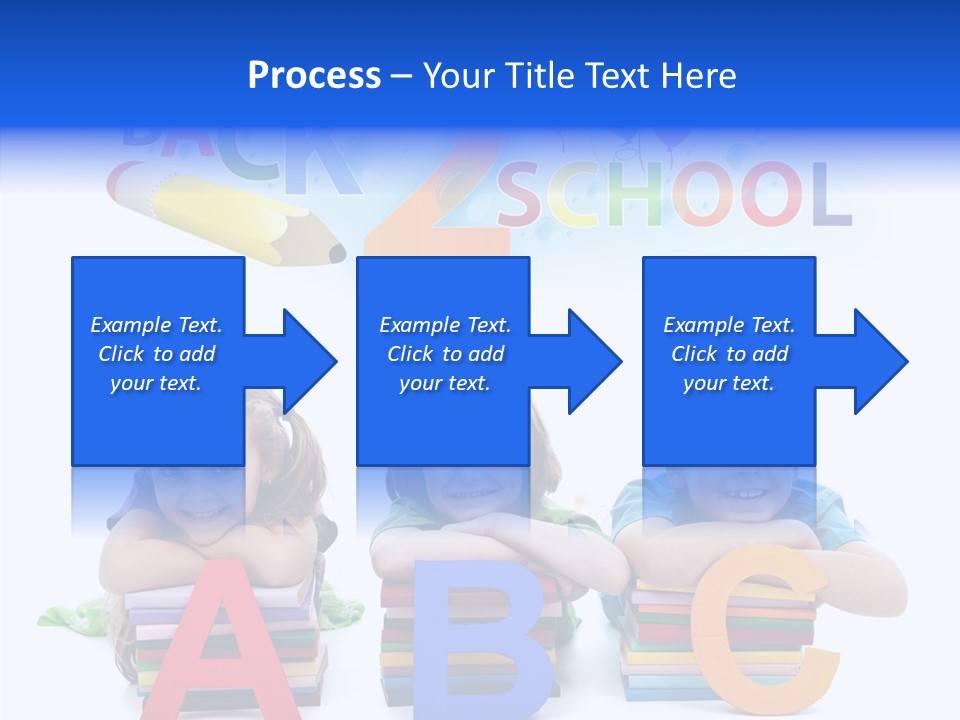 Process – Your Title Text Here

BACK 2 SCHOOL

Example Text. Click to add your text.

Example Text. Click to add your text.

Example Text. Click to add your text.

A B C